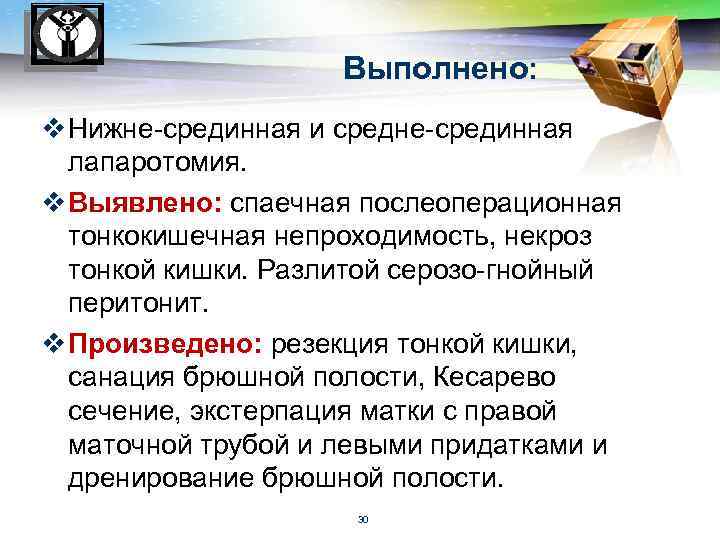 Выполнено:

❖ Нижне-срединная и средне-срединная лапаротомия.

❖ Выявлено: спаечная послеоперационная тонкокишечная непроходимость, некроз тонкой кишки. Разлитой серозо-гнойный перитонит.

❖ Произведено: резекция тонкой кишки, санация брюшной полости, Кесарево сечение, экстерпация матки с правой маточной трубой и левыми придатками и дренирование брюшной полости.

30